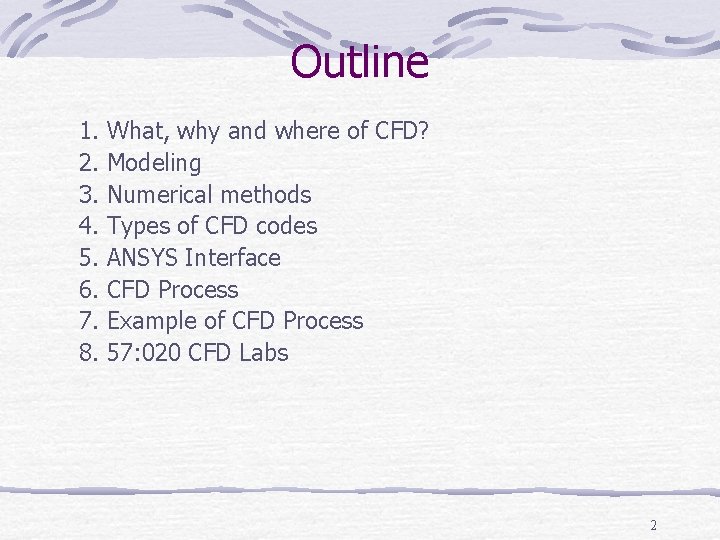 Outline

1. What, why and where of CFD?
2. Modeling
3. Numerical methods
4. Types of CFD codes
5. ANSYS Interface
6. CFD Process
7. Example of CFD Process
8. 57:020 CFD Labs

2